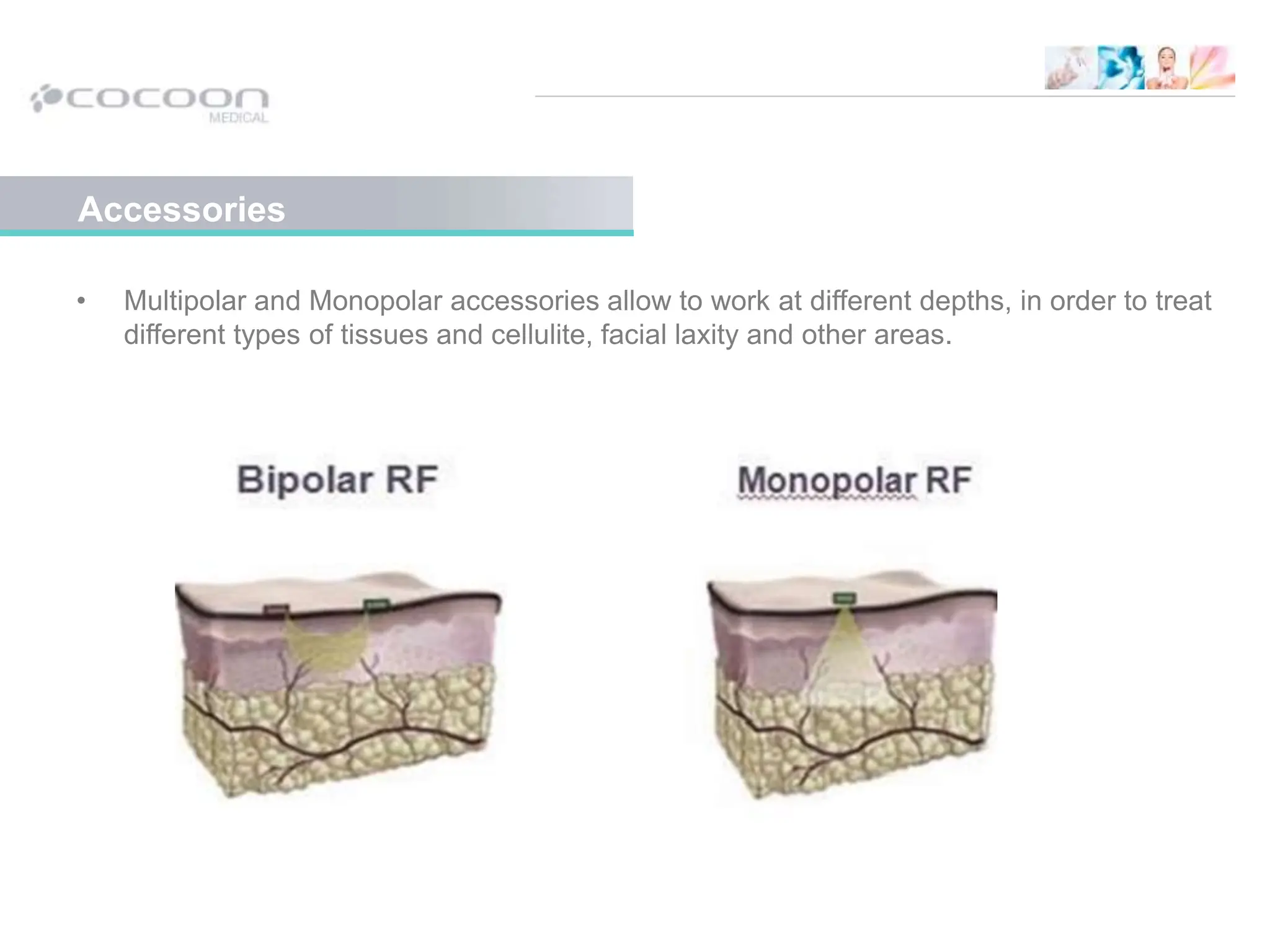 cocoon
MEDICAL

Accessories

• Multipolar and Monopolar accessories allow to work at different depths, in order to treat different types of tissues and cellulite, facial laxity and other areas.

Bipolar RF

Monopolar RF